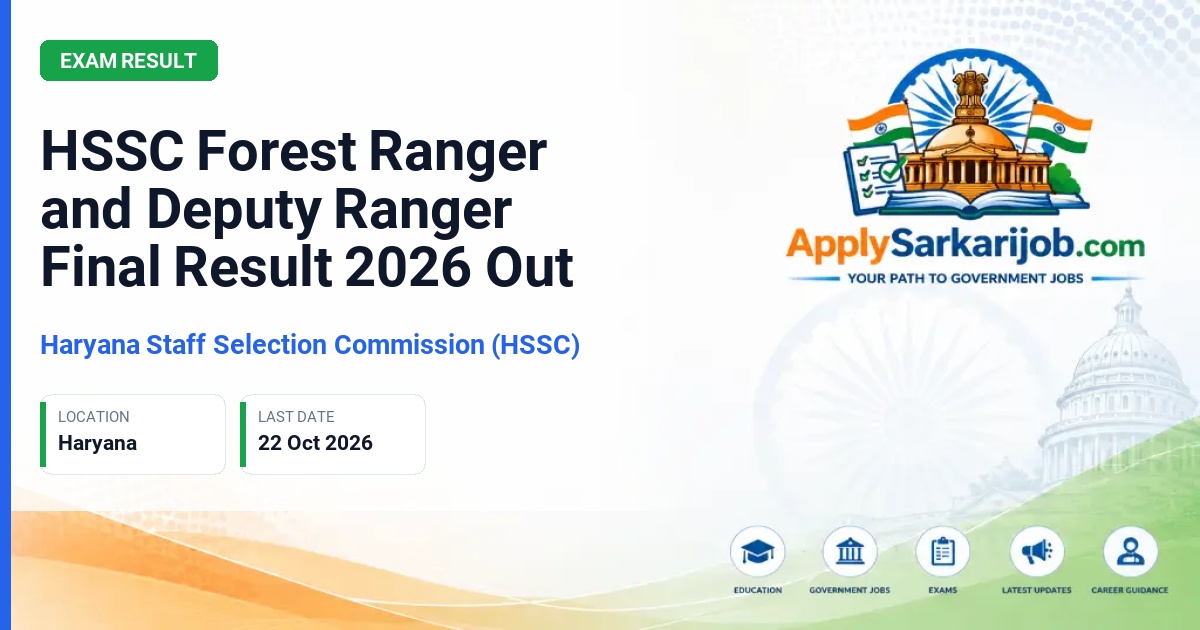 EXAM RESULT

HSSC Forest Ranger and Deputy Ranger Final Result 2026 Out

Haryana Staff Selection Commission (HSSC)

LOCATION
Haryana

LAST DATE
22 Oct 2026

ApplySarkarijob.com
YOUR PATH TO GOVERNMENT JOBS

EDUCATION
GOVERNMENT JOBS
EXAMS
LATEST UPDATES
CAREER GUIDANCE